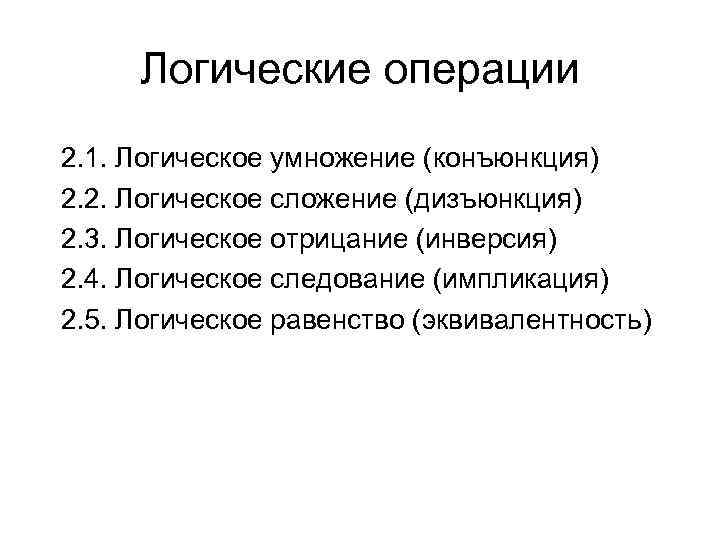 Логические операции

2.1. Логическое умножение (конъюнкция)
2.2. Логическое сложение (дизъюнкция)
2.3. Логическое отрицание (инверсия)
2.4. Логическое следование (импликация)
2.5. Логическое равенство (эквивалентность)